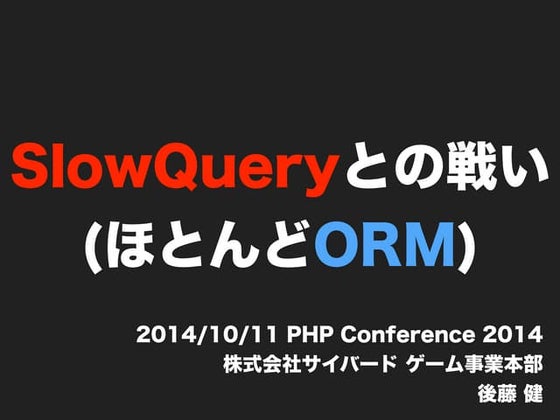 SlowQueryとの戦い
(ほとんどORM)

2014/10/11 PHP Conference 2014
株式会社サイバード ゲーム事業本部
後藤 健